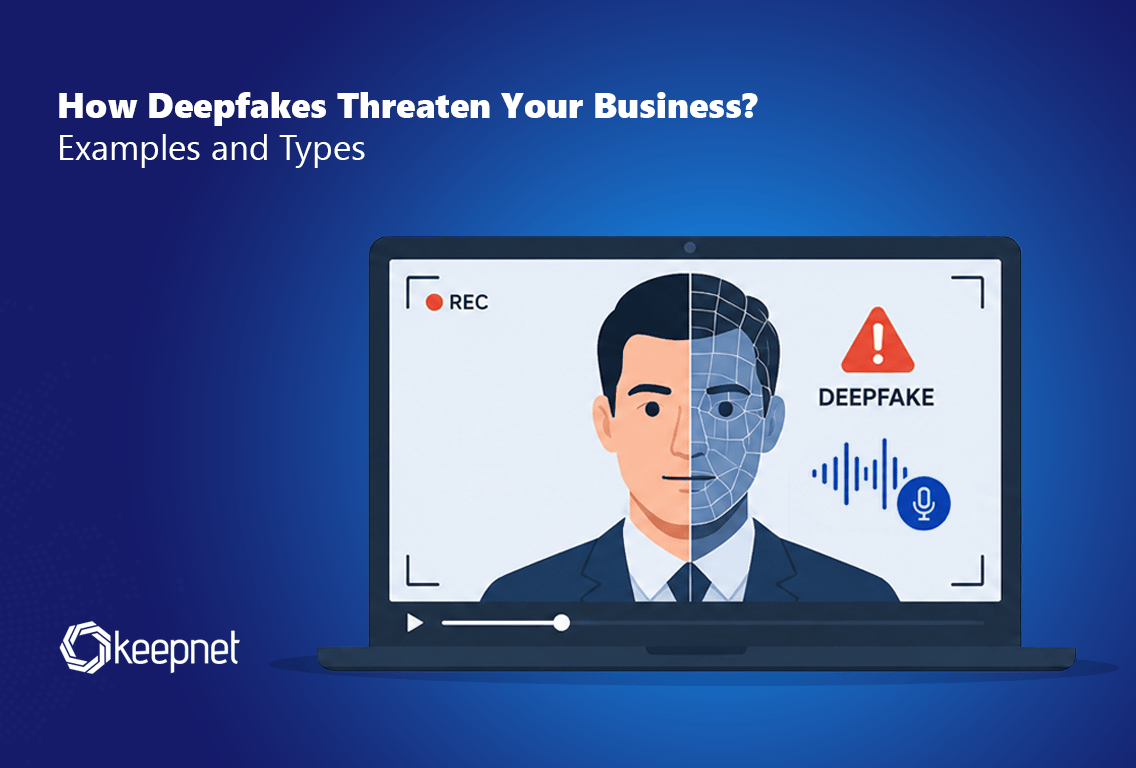 How Deepfakes Threaten Your Business?
Examples and Types

REC

DEEPFAKE

keepnet